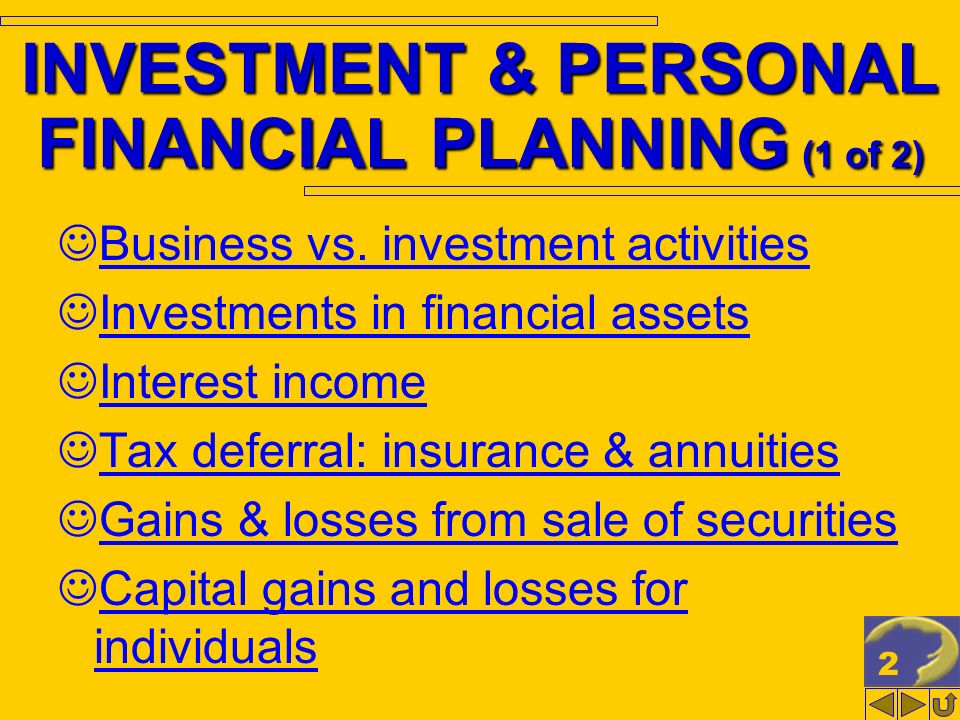 INVESTMENT & PERSONAL FINANCIAL PLANNING (1 of 2)

☺Business vs. investment activities
☺Investments in financial assets
☺Interest income
☺Tax deferral: insurance & annuities
☺Gains & losses from sale of securities
☺Capital gains and losses for individuals

2